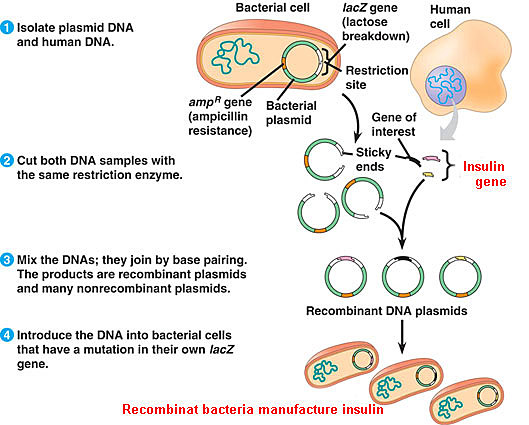 1 Isolate plasmid DNA and human DNA.

Bacterial cell

lacZ gene (lactose breakdown)

Human cell

Restriction site

$amp^R$ gene (ampicillin resistance)

Bacterial plasmid

Gene of interest

2 Cut both DNA samples with the same restriction enzyme.

Sticky ends

Insulin gene

3 Mix the DNAs; they join by base pairing. The products are recombinant plasmids and many nonrecombinant plasmids.

Recombinant DNA plasmids

4 Introduce the DNA into bacterial cells that have a mutation in their own lacZ gene.

Recombinat bacteria manufacture insulin